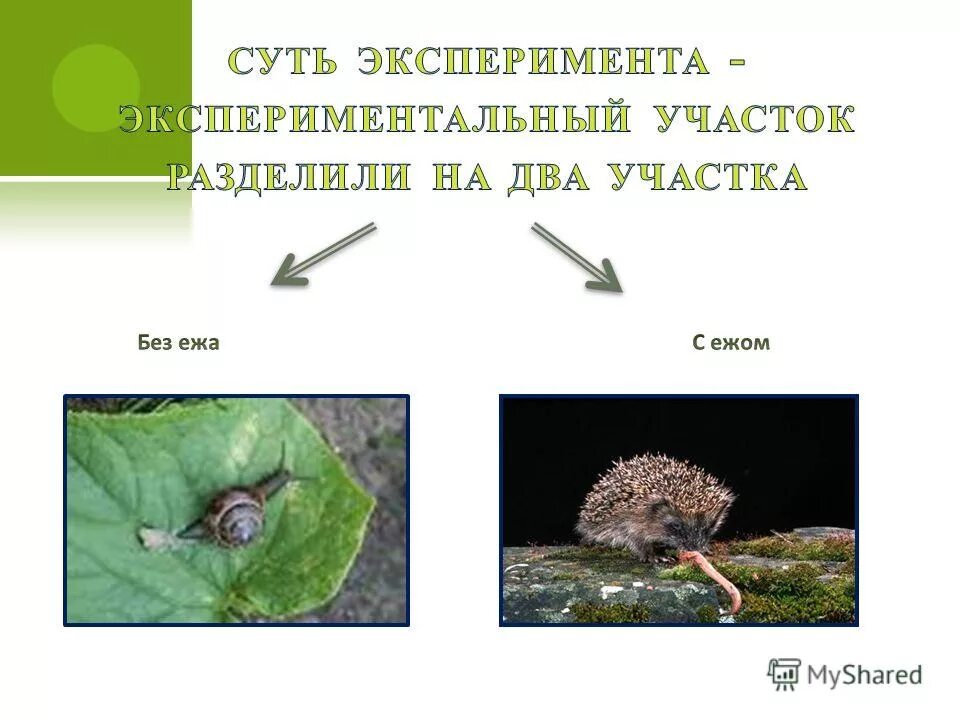 СУТЬ ЭКСПЕРИМЕНТА - ЭКСПЕРИМЕНТАЛЬНЫЙ УЧАСТОК РАЗДЕЛИЛИ НА ДВА УЧАСТКА

Без ежа

С ежом

MyShared